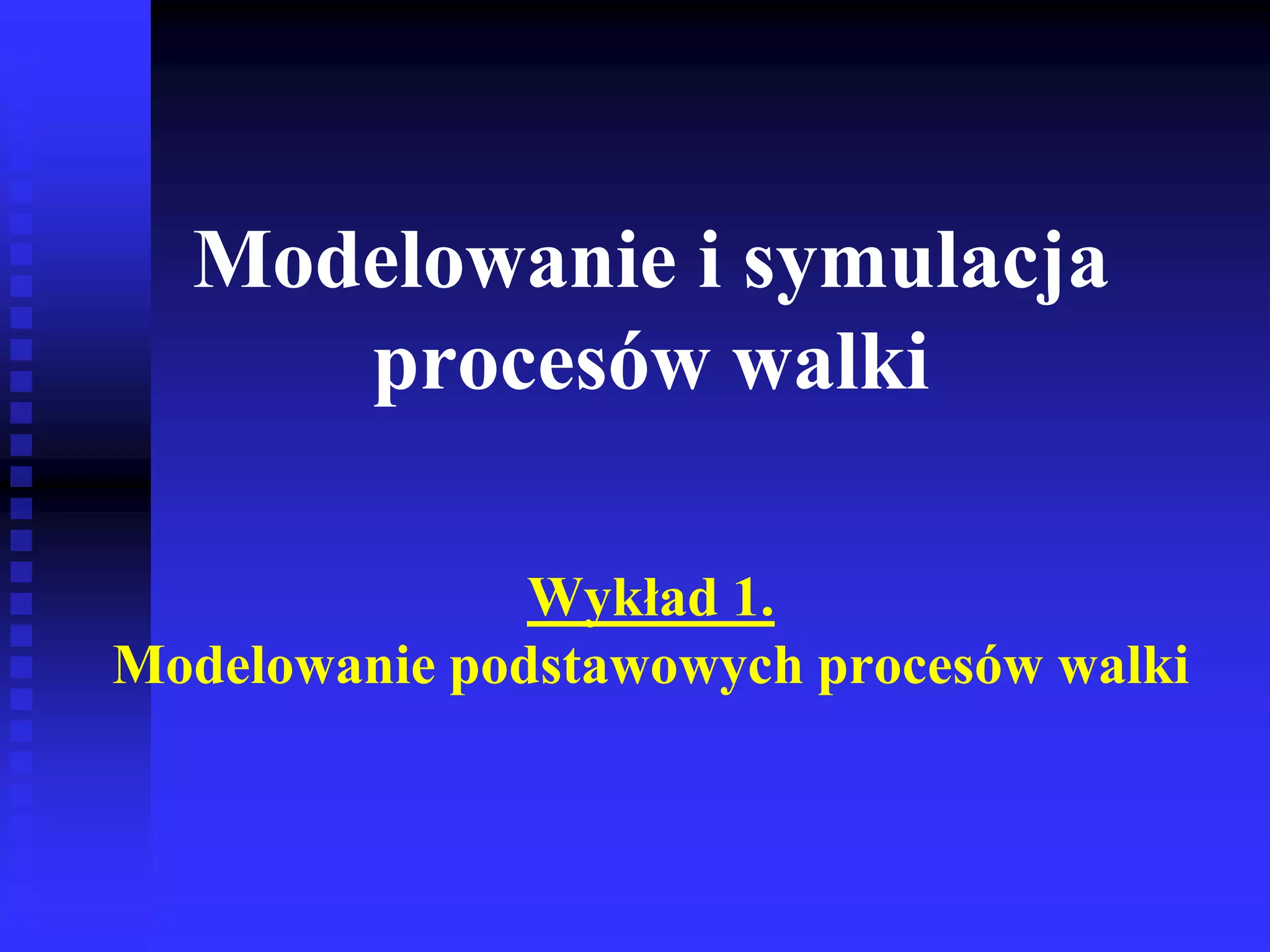 Modelowanie i symulacja procesów walki

Wykład 1.
Modelowanie podstawowych procesów walki